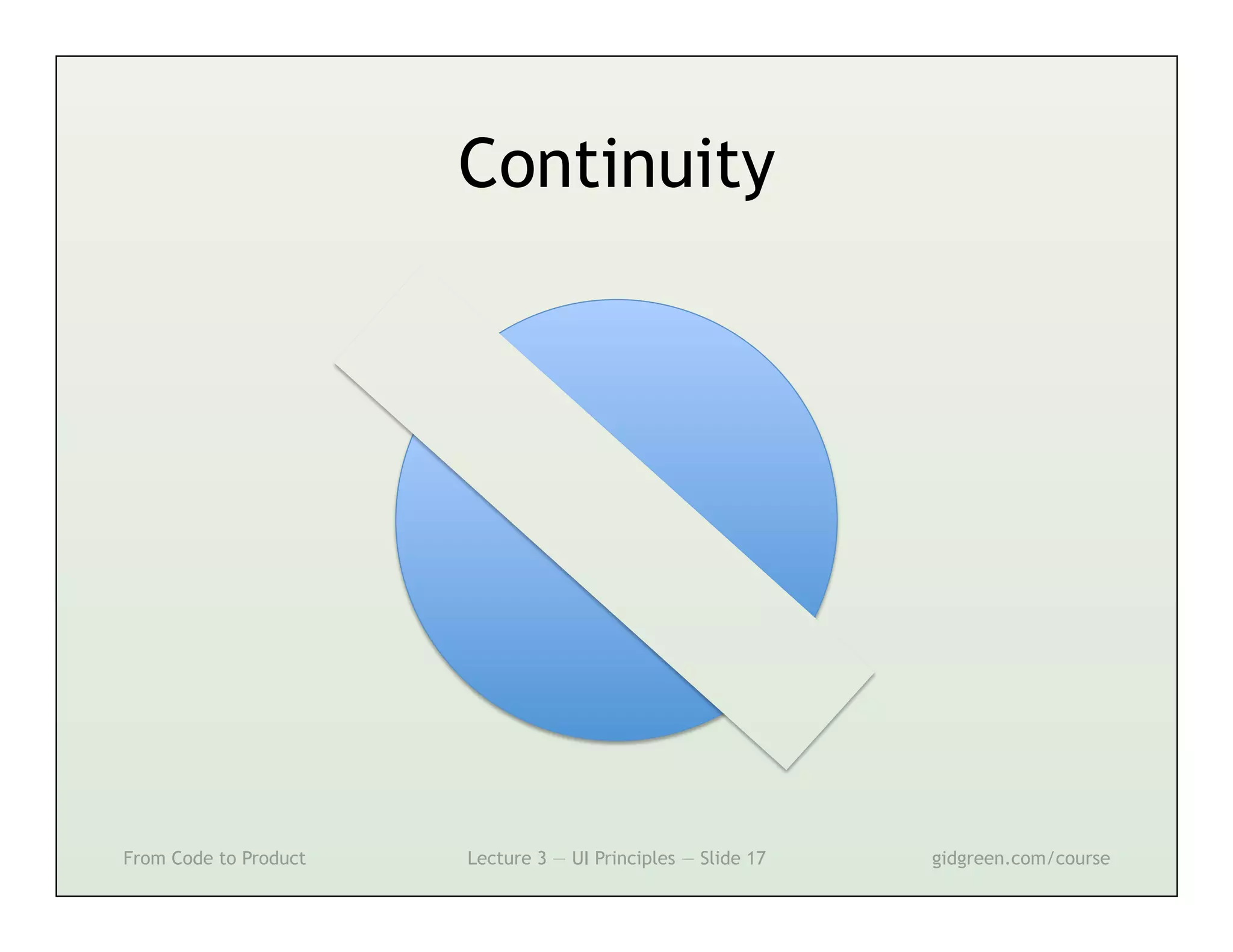 Continuity

From Code to Product

Lecture 3 — UI Principles — Slide 17

gidgreen.com/course